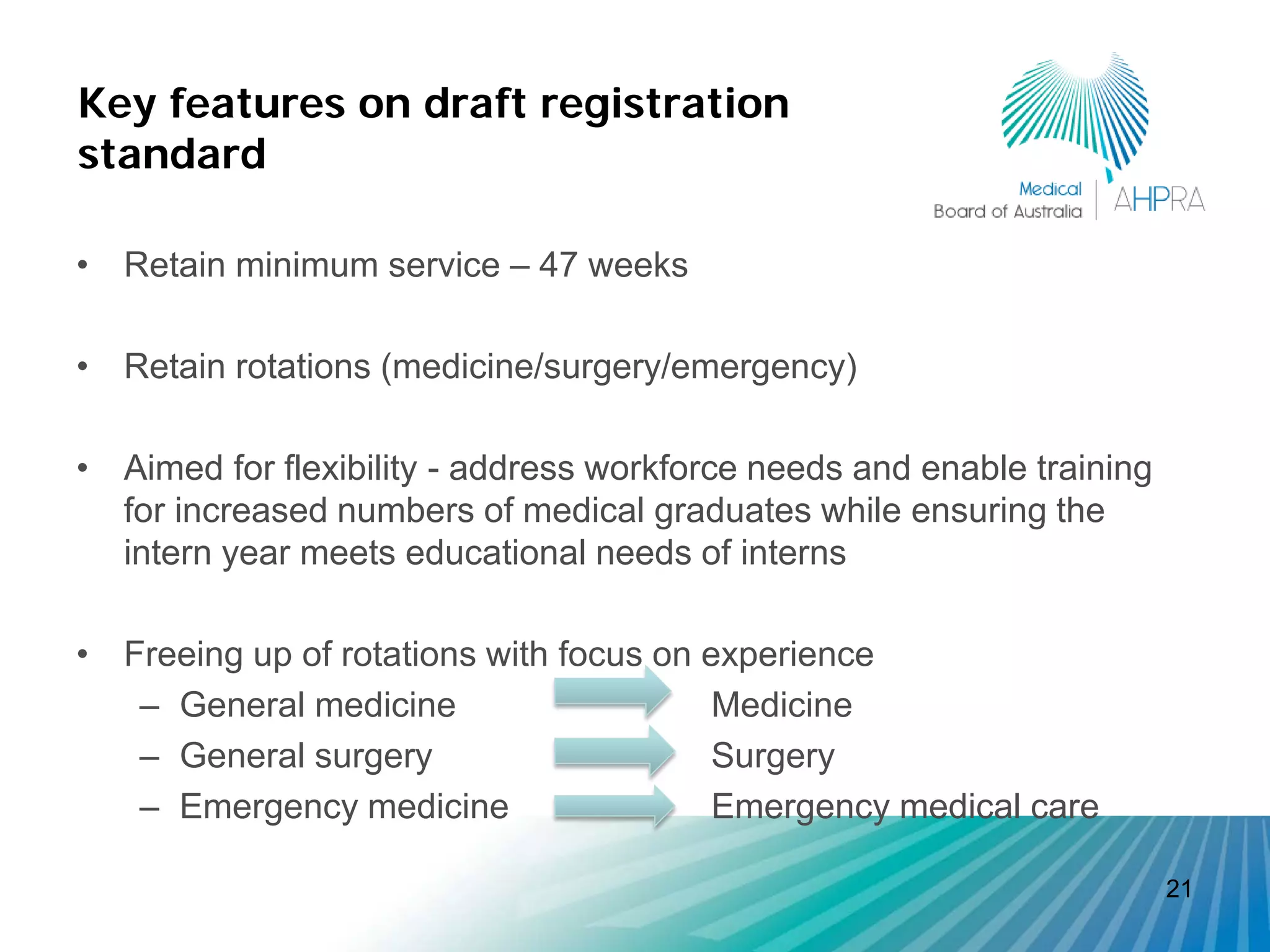 Key features on draft registration standard

Medical Board of Australia | AHPRA

• Retain minimum service – 47 weeks

• Retain rotations (medicine/surgery/emergency)

• Aimed for flexibility - address workforce needs and enable training for increased numbers of medical graduates while ensuring the intern year meets educational needs of interns

• Freeing up of rotations with focus on experience
– General medicine Medicine
– General surgery Surgery
– Emergency medicine Emergency medical care

21